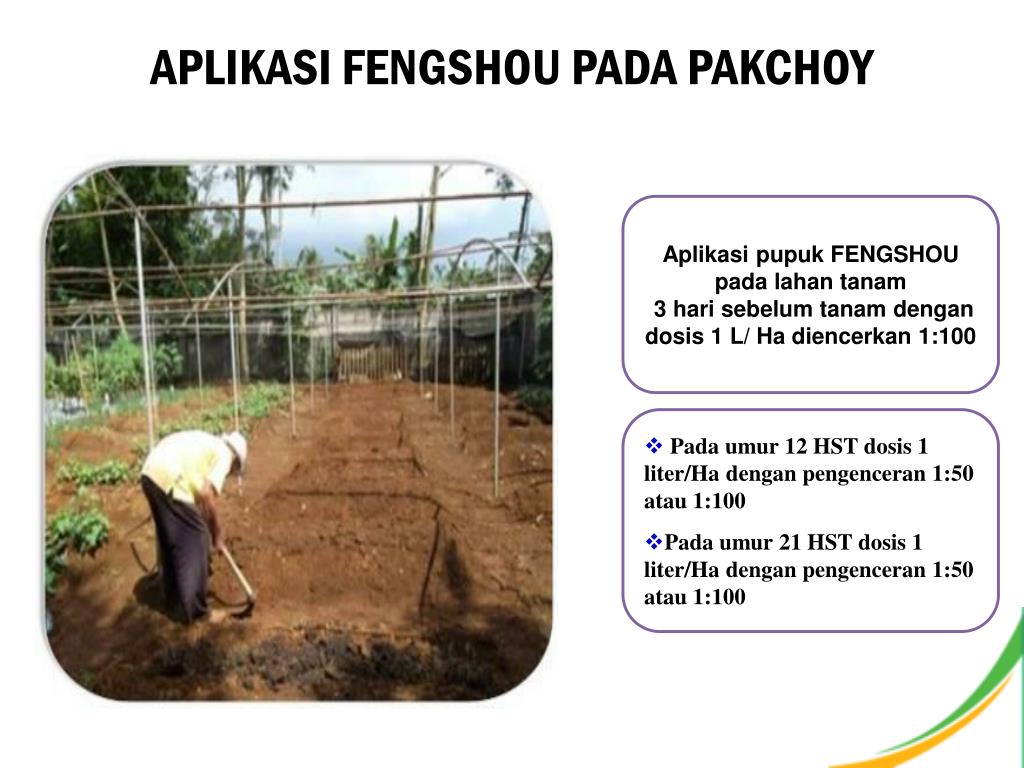 APLIKASI FENGSHOU PADA PAKCHOY

Aplikasi pupuk FENGSHOU pada lahan tanam
3 hari sebelum tanam dengan dosis 1 L/ Ha diencerkan 1:100

❖ Pada umur 12 HST dosis 1 liter/Ha dengan pengenceran 1:50 atau 1:100

❖Pada umur 21 HST dosis 1 liter/Ha dengan pengenceran 1:50 atau 1:100